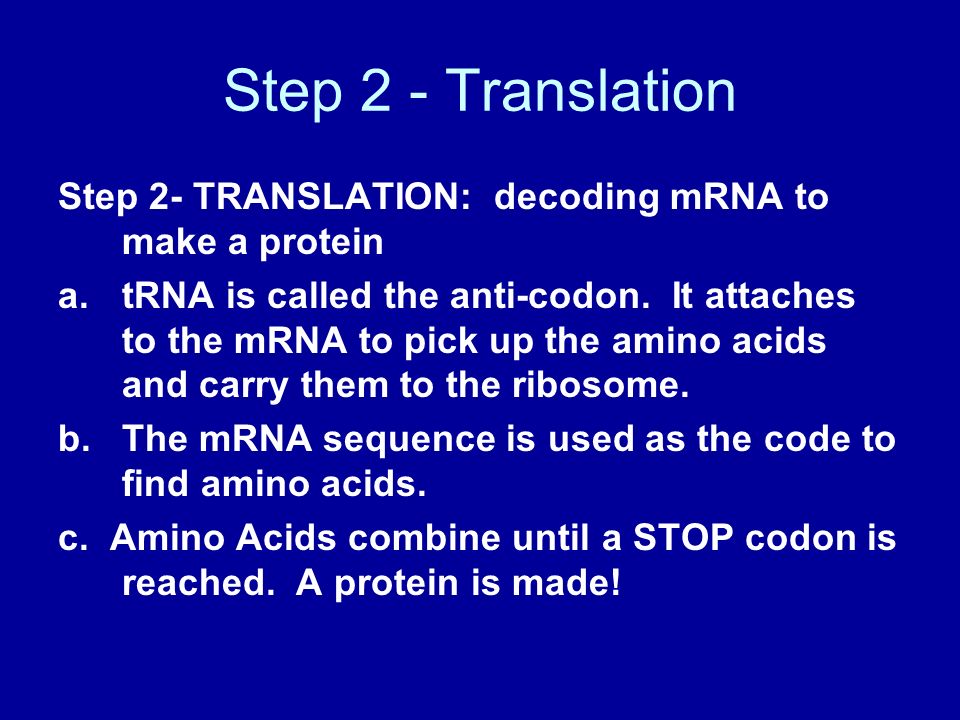 Step 2 - Translation

Step 2- TRANSLATION: decoding mRNA to make a protein

a. tRNA is called the anti-codon. It attaches to the mRNA to pick up the amino acids and carry them to the ribosome.

b. The mRNA sequence is used as the code to find amino acids.

c. Amino Acids combine until a STOP codon is reached. A protein is made!